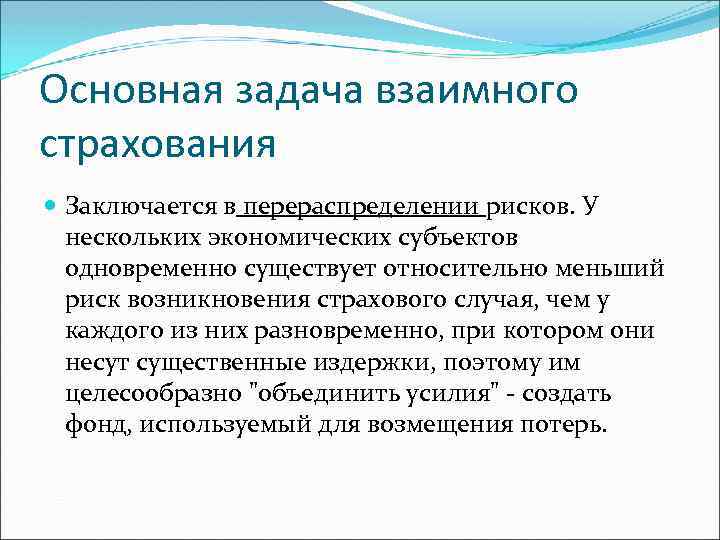 Основная задача взаимного страхования

Заключается в перераспределении рисков. У нескольких экономических субъектов одновременно существует относительно меньший риск возникновения страхового случая, чем у каждого из них разновременно, при котором они несут существенные издержки, поэтому им целесообразно "объединить усилия" - создать фонд, используемый для возмещения потерь.